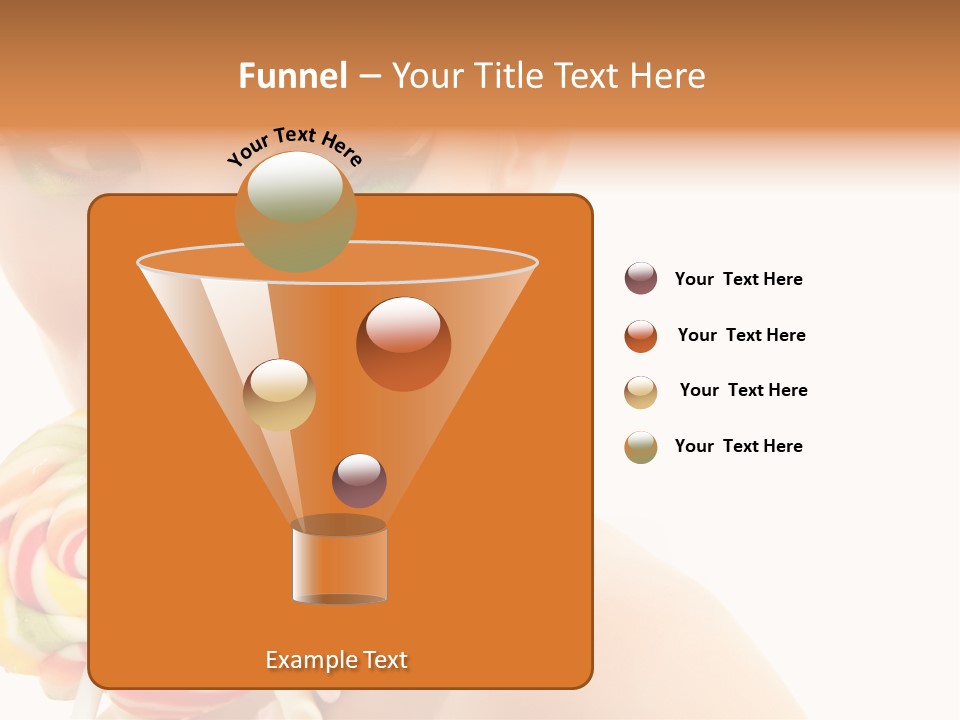 Funnel – Your Title Text Here

Your Text Here

Your Text Here

Your Text Here

Your Text Here

Your Text Here

Example Text